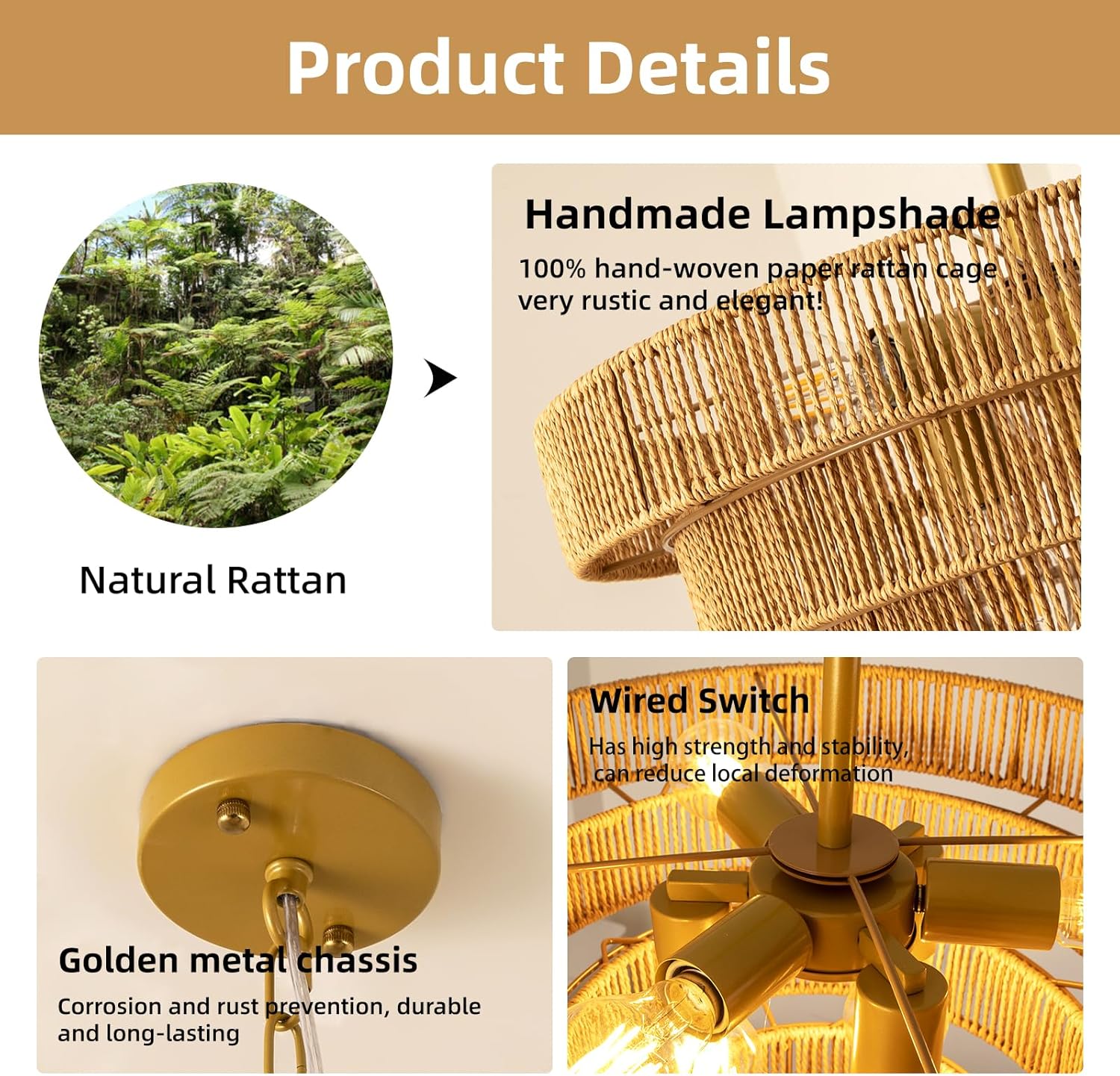 Product Details

Natural Rattan

Handmade Lampshade

100% hand-woven paper rattan cage very rustic and elegant!

Golden metal chassis

Corrosion and rust prevention, durable and long-lasting

Wired Switch

Has high strength and stability, can reduce local deformation